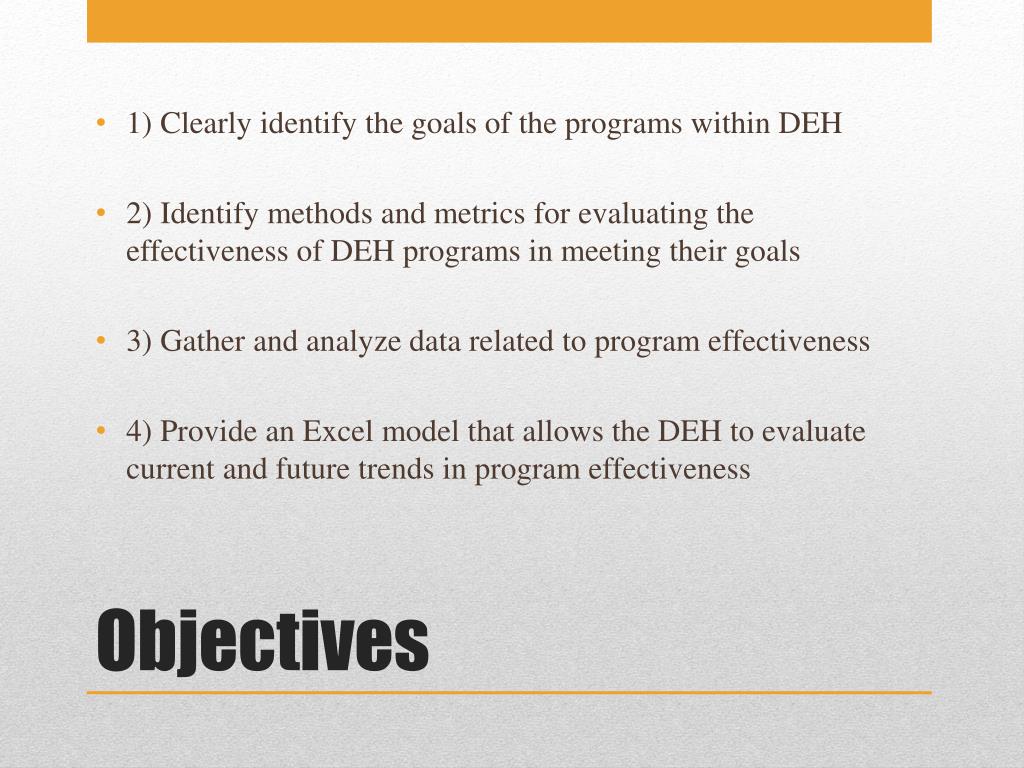 • 1) Clearly identify the goals of the programs within DEH

• 2) Identify methods and metrics for evaluating the effectiveness of DEH programs in meeting their goals

• 3) Gather and analyze data related to program effectiveness

• 4) Provide an Excel model that allows the DEH to evaluate current and future trends in program effectiveness

Objectives